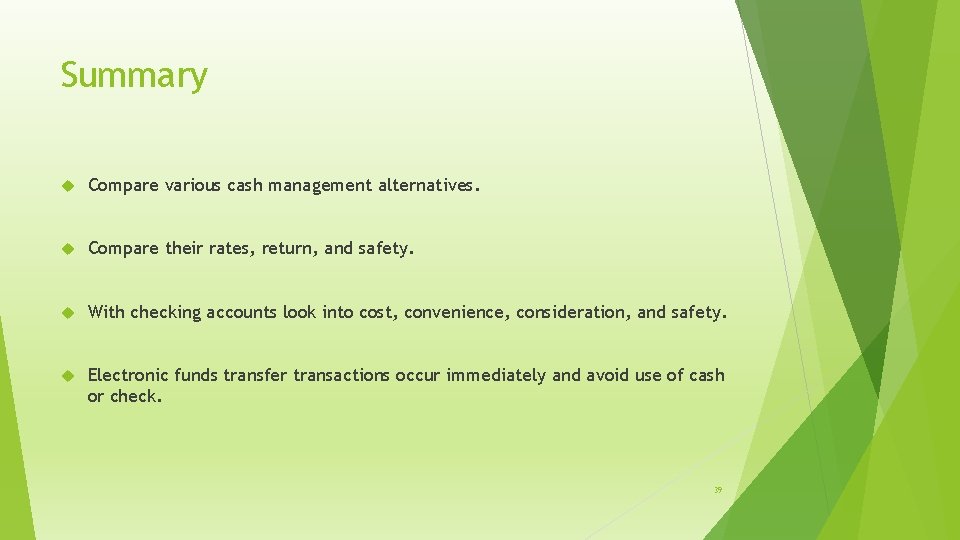 Summary

Compare various cash management alternatives.

Compare their rates, return, and safety.

With checking accounts look into cost, convenience, consideration, and safety.

Electronic funds transfer transactions occur immediately and avoid use of cash or check.

39